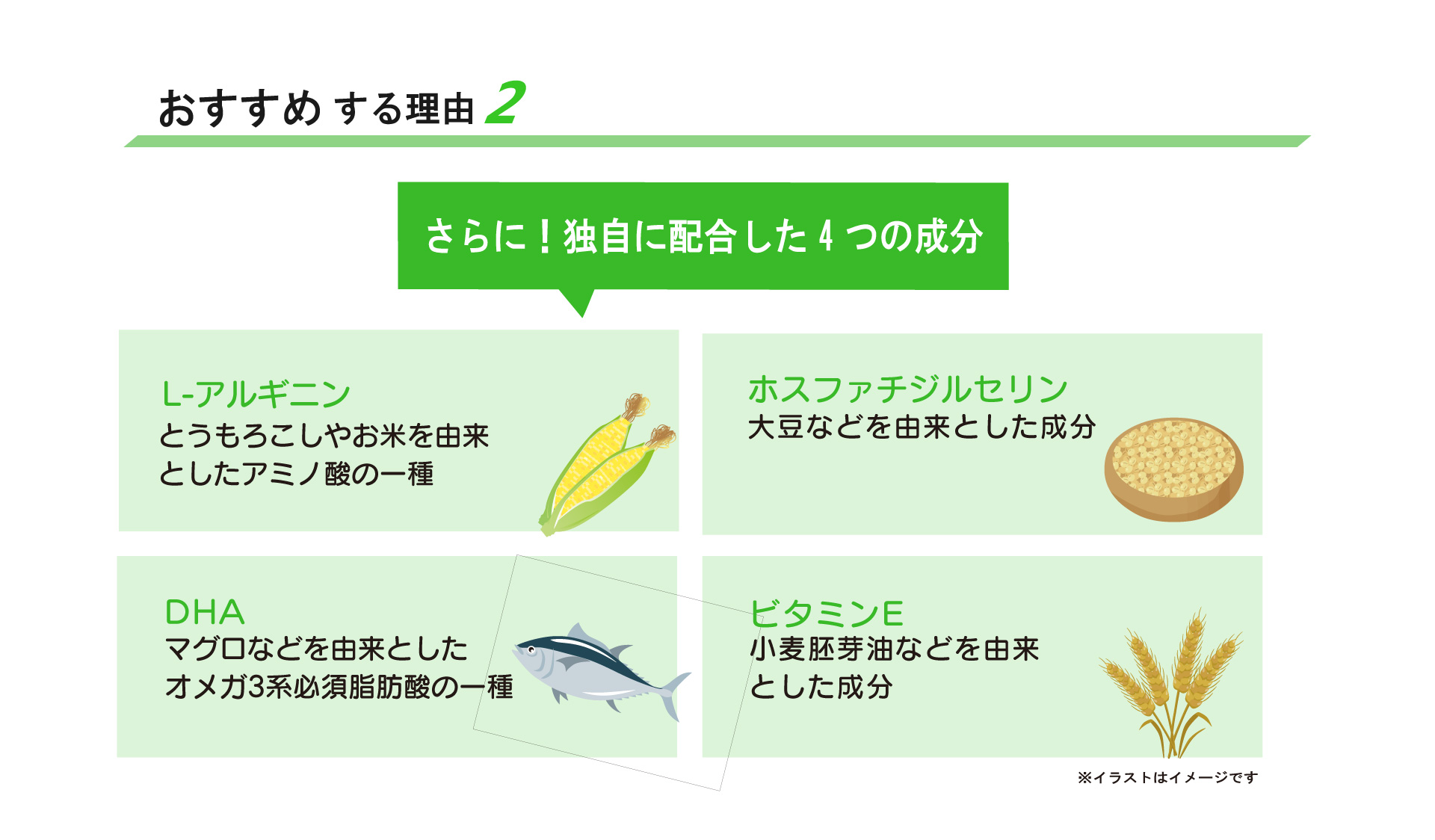 おすすめ する理由 2

さらに！独自に配合した 4 つの成分

L-アルギニン
とうもろこしやお米を由来としたアミノ酸の一種

ホスファチジルセリン
大豆などを由来とした成分

DHA
マグロなどを由来としたオメガ3系必須脂肪酸の一種

ビタミンE
小麦胚芽油などを由来とした成分

※イラストはイメージです